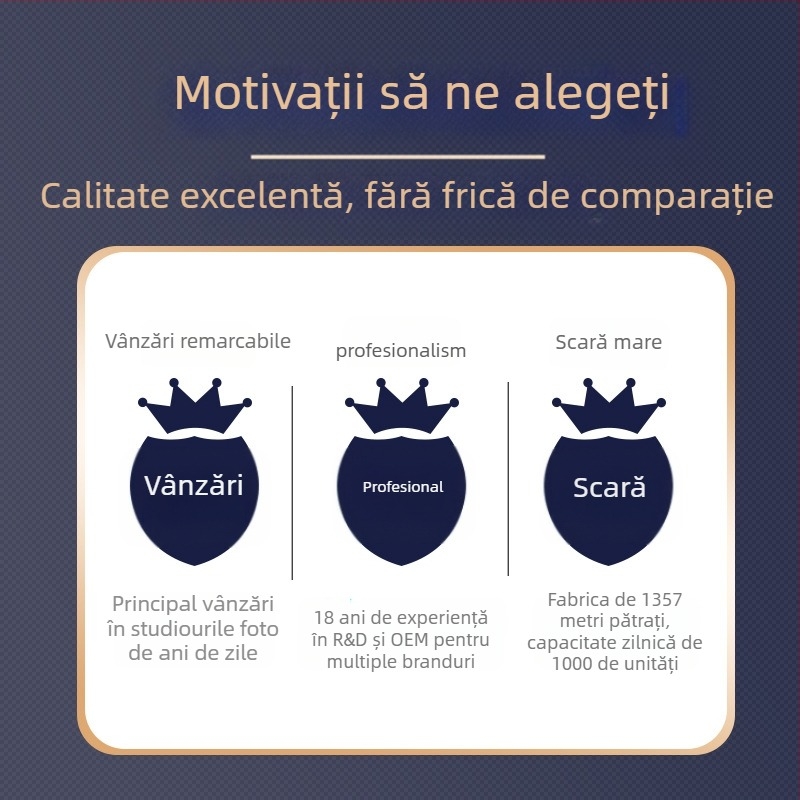 Motivații să ne alegeți

Calitate excelentă, fără frică de comparație

Vânzări remarcabile

Vânzări

Principal vânzări în studiourile foto de ani de zile

profesionalism

Profesional

18 ani de experiență în R&D și OEM pentru multiple branduri

Scară mare

Scară

Fabrica de 1357 metri pătrați, capacitate zilnică de 1000 de unități